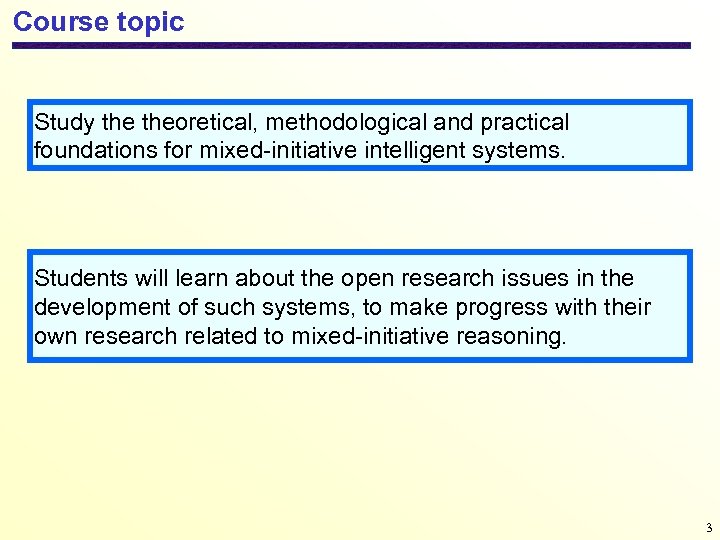 Course topic

Study the theoretical, methodological and practical foundations for mixed-initiative intelligent systems.

Students will learn about the open research issues in the development of such systems, to make progress with their own research related to mixed-initiative reasoning.

3